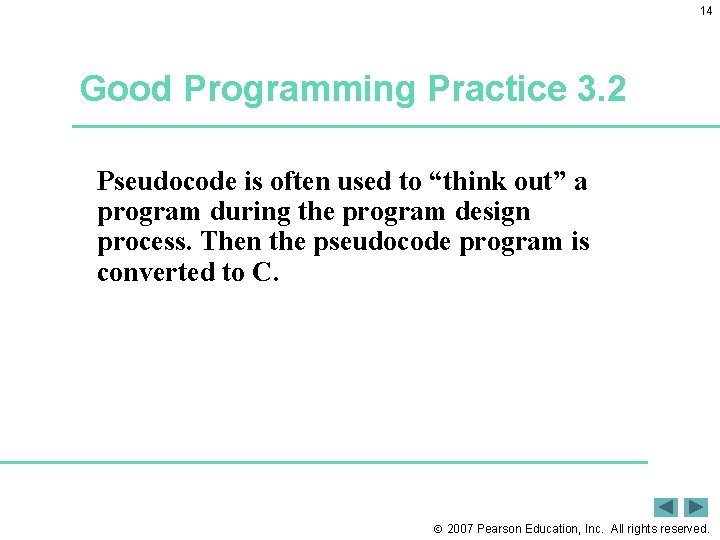 14

Good Programming Practice 3.2

Pseudocode is often used to “think out” a program during the program design process. Then the pseudocode program is converted to C.

© 2007 Pearson Education, Inc. All rights reserved.